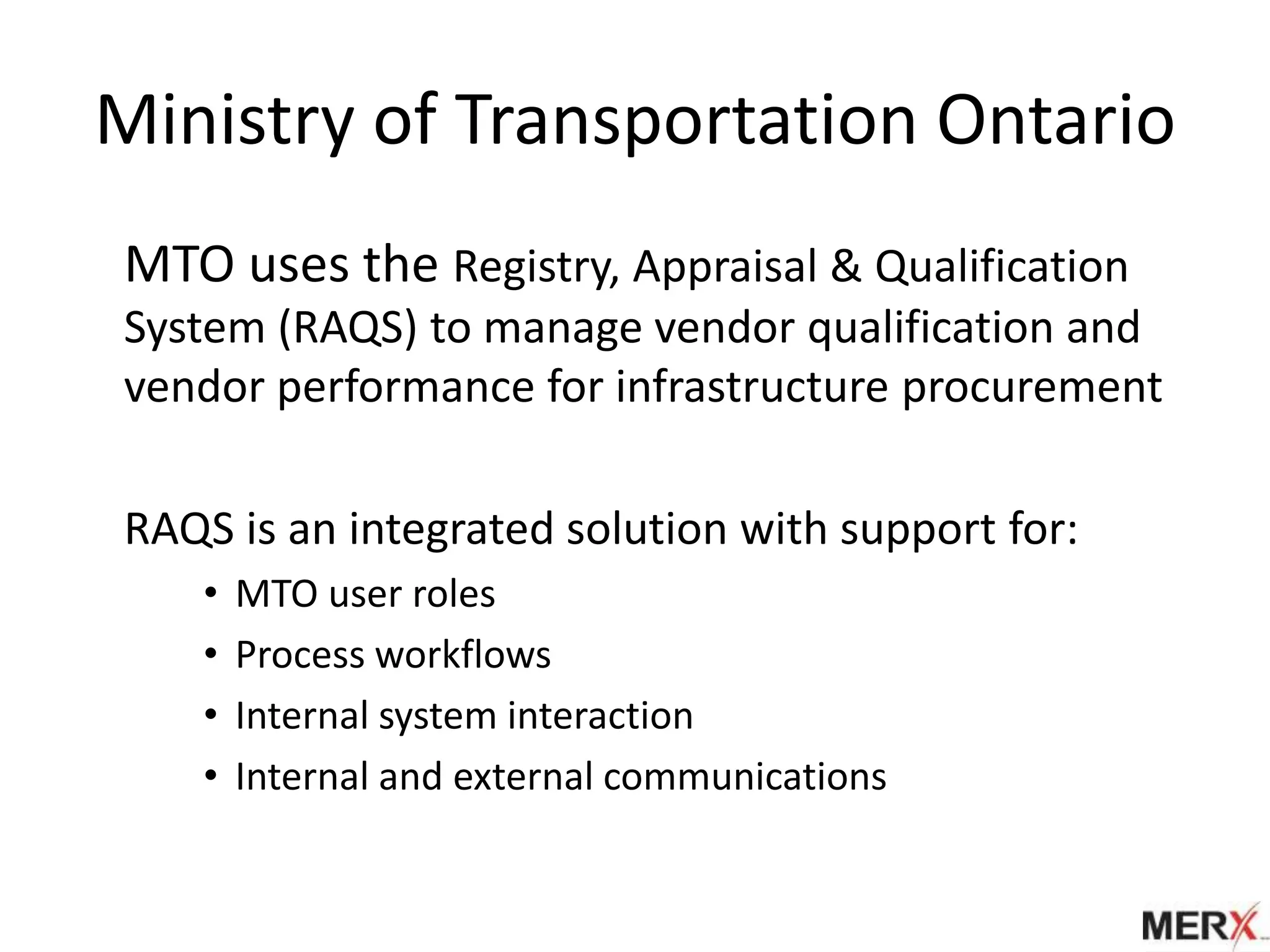 Ministry of Transportation Ontario

MTO uses the Registry, Appraisal & Qualification System (RAQS) to manage vendor qualification and vendor performance for infrastructure procurement

RAQS is an integrated solution with support for:

• MTO user roles
• Process workflows
• Internal system interaction
• Internal and external communications

MERX